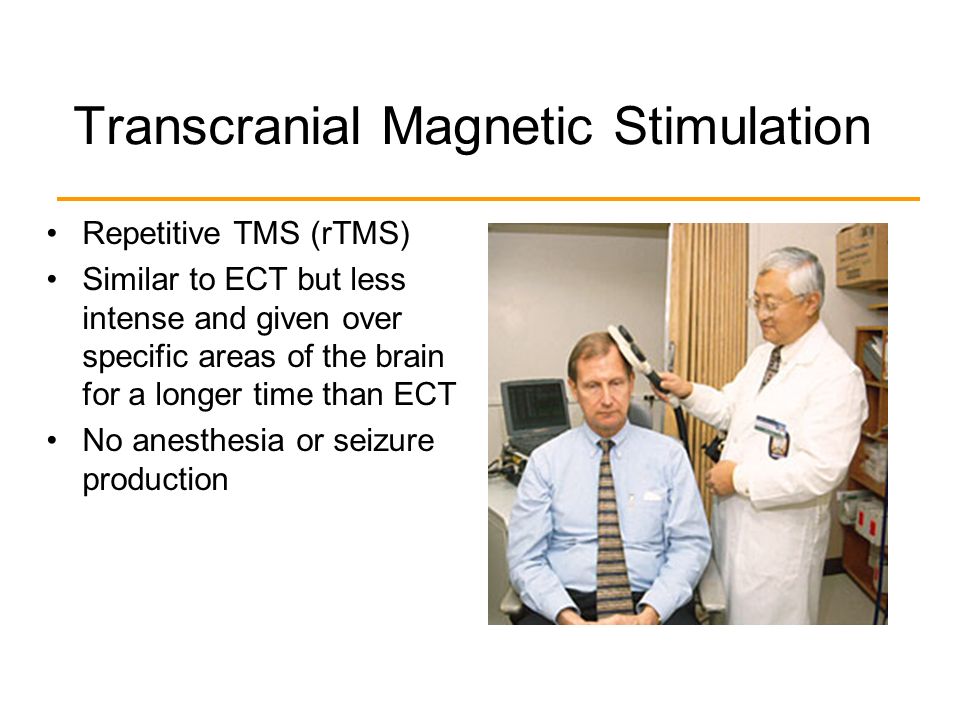 Transcranial Magnetic Stimulation

• Repetitive TMS (rTMS)
• Similar to ECT but less intense and given over specific areas of the brain for a longer time than ECT
• No anesthesia or seizure production